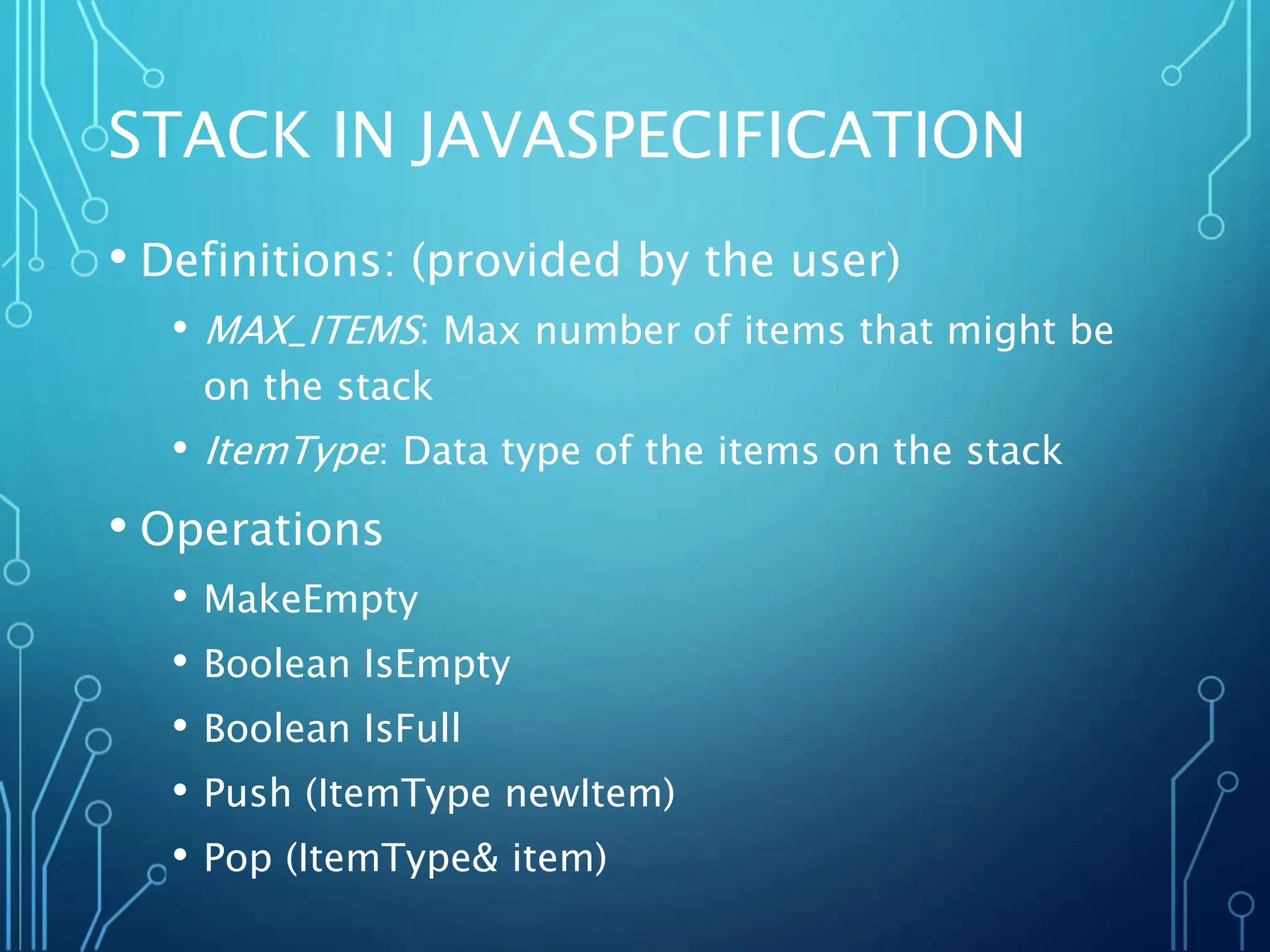 STACK IN JAVASPECIFICATION

• Definitions: (provided by the user)

• MAX_ITEMS: Max number of items that might be on the stack

• ItemType: Data type of the items on the stack

• Operations

• MakeEmpty

• Boolean IsEmpty

• Boolean IsFull

• Push (ItemType newItem)

• Pop (ItemType& item)